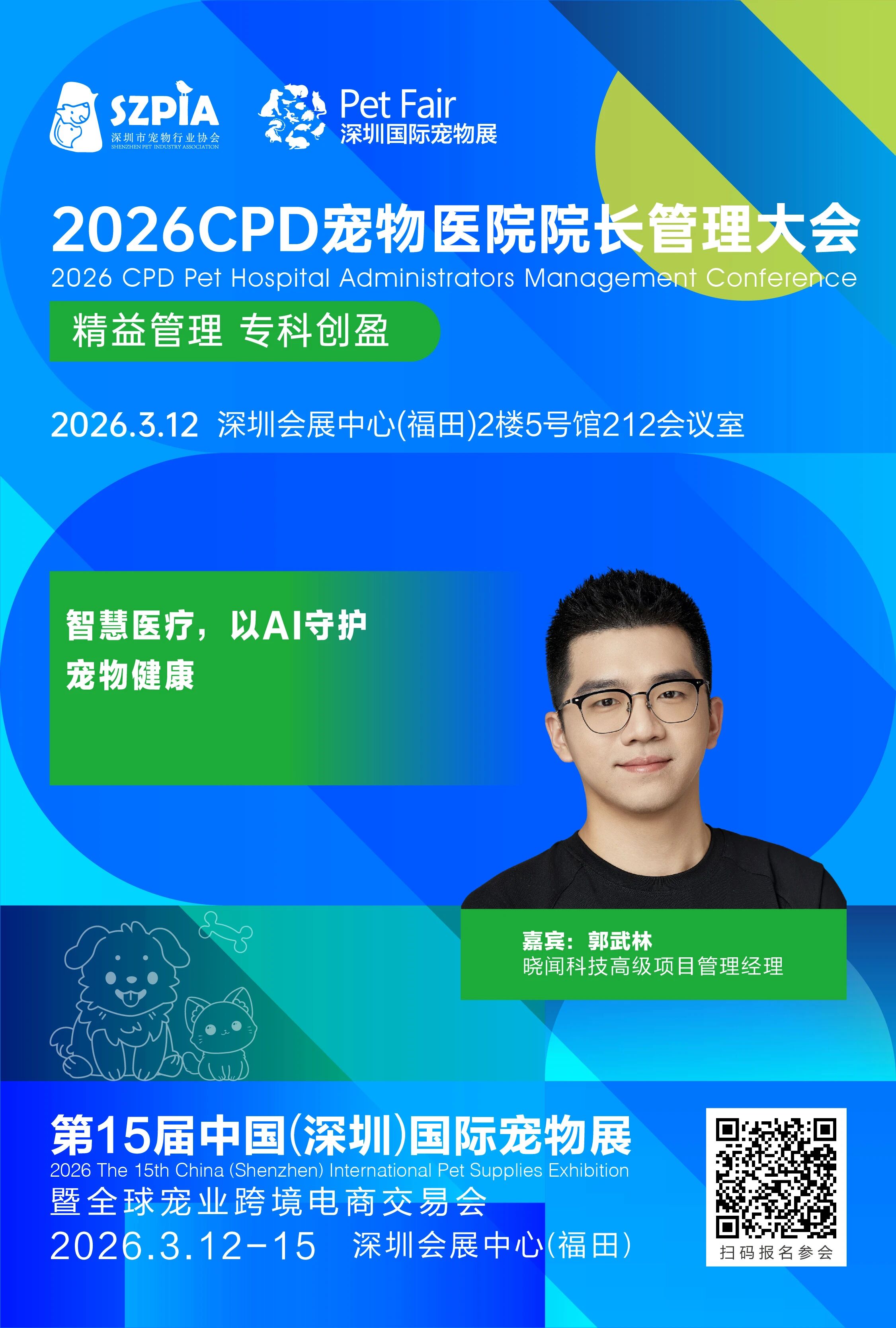 SZPIA
深圳市宠物行业协会
SHENZHEN PET INDUSTRY ASSOCIATION

Pet Fair
深圳国际宠物展

2026CPD宠物医院院长管理大会
2026 CPD Pet Hospital Administrators Management Conference
精益管理 专科创盈

2026.3.12 深圳会展中心(福田)2楼5号馆212会议室

智慧医疗，以AI守护宠物健康

嘉宾：郭武林
晓闻科技高级项目管理经理

第15届中国(深圳)国际宠物展
2026 The 15th China (Shenzhen) International Pet Supplies Exhibition
暨全球宠业跨境电商交易会
2026.3.12-15 深圳会展中心(福田)

扫码报名参会